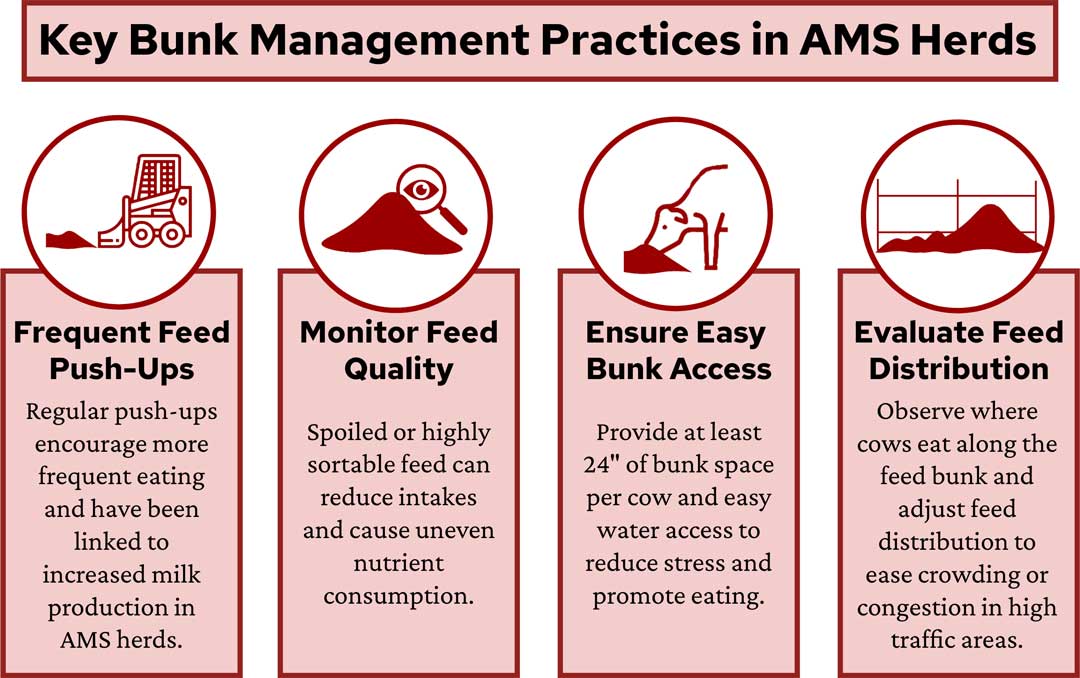 Key Bunk Management Practices in AMS Herds

Frequent Feed Push-Ups

Regular push-ups encourage more frequent eating and have been linked to increased milk production in AMS herds.

Monitor Feed Quality

Spoiled or highly sortable feed can reduce intakes and cause uneven nutrient consumption.

Ensure Easy Bunk Access

Provide at least 24" of bunk space per cow and easy water access to reduce stress and promote eating.

Evaluate Feed Distribution

Observe where cows eat along the feed bunk and adjust feed distribution to ease crowding or congestion in high traffic areas.